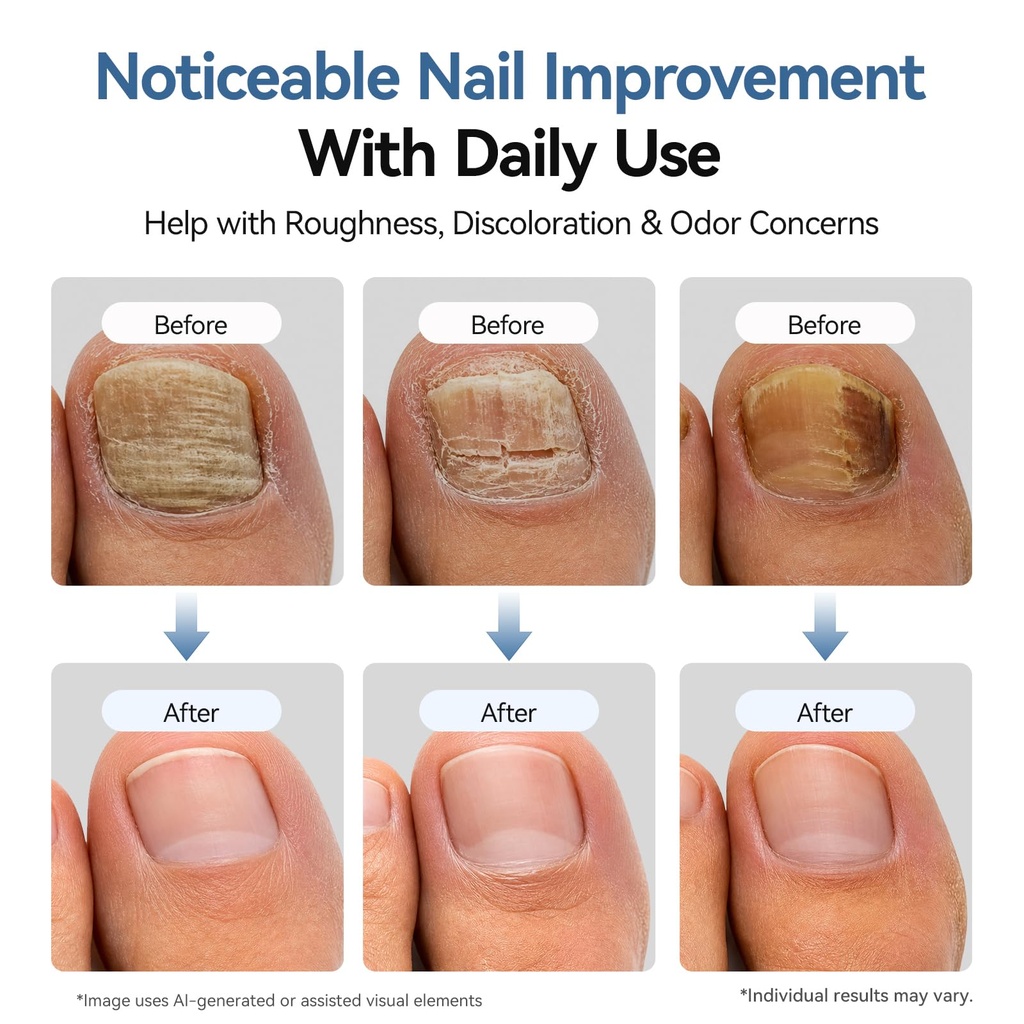 Noticeable Nail Improvement
With Daily Use

Help with Roughness, Discoloration & Odor Concerns

Before

Before

Before

After

After

After

*Image uses AI-generated or assisted visual elements

*Individual results may vary.